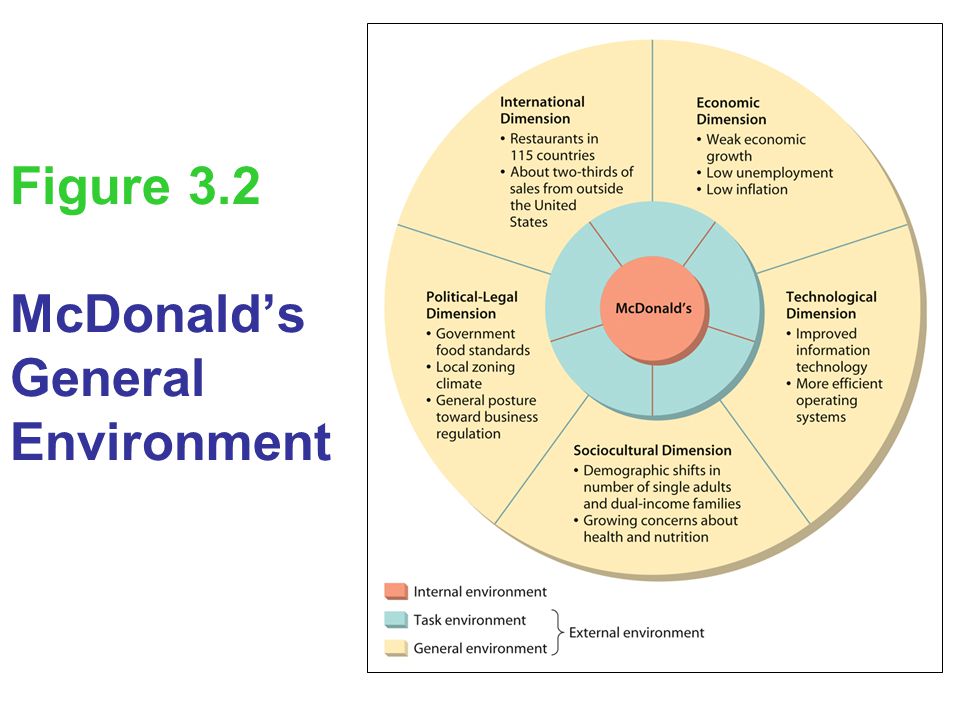 Figure 3.2

McDonald's General Environment

International Dimension
• Restaurants in 115 countries
• About two-thirds of sales from outside the United States

Economic Dimension
• Weak economic growth
• Low unemployment
• Low inflation

Political-Legal Dimension
• Government food standards
• Local zoning climate
• General posture toward business regulation

McDonald's

Technological Dimension
• Improved information technology
• More efficient operating systems

Sociocultural Dimension
• Demographic shifts in number of single adults and dual-income families
• Growing concerns about health and nutrition

Internal environment
Task environment
General environment
External environment